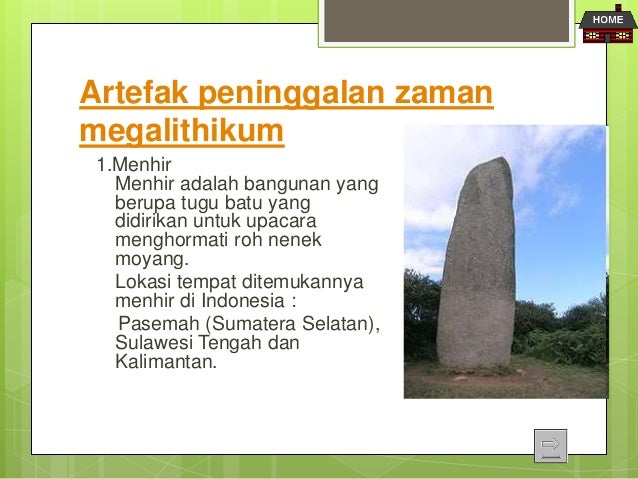 HOME

Artefak peninggalan zaman megalithikum

1.Menhir
Menhir adalah bangunan yang berupa tugu batu yang didirikan untuk upacara menghormati roh nenek moyang.

Lokasi tempat ditemukannya menhir di Indonesia :

Pasemah (Sumatera Selatan), Sulawesi Tengah dan Kalimantan.